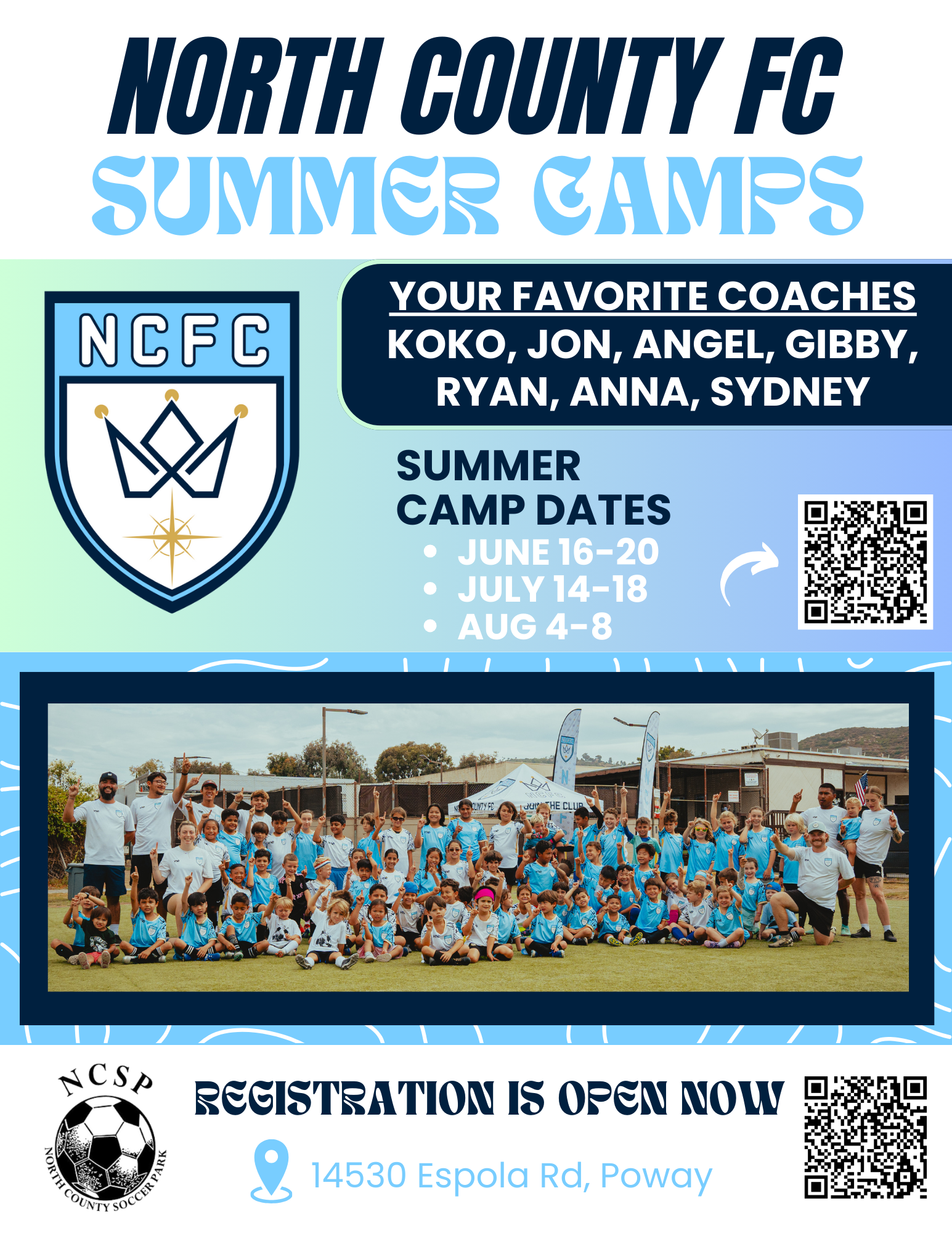 NORTH COUNTY FC
SUMMER CAMPS

NCFC

YOUR FAVORITE COACHES
KOKO, JON, ANGEL, GIBBY, RYAN, ANNA, SYDNEY

SUMMER
CAMP DATES
• JUNE 16-20
• JULY 14-18
• AUG 4-8

NORTH COUNTY FC
JOIN THE CLUB

NCSP
NORTH COUNTY SOCCER PARK

REGISTRATION IS OPEN NOW

14530 Espola Rd, Poway